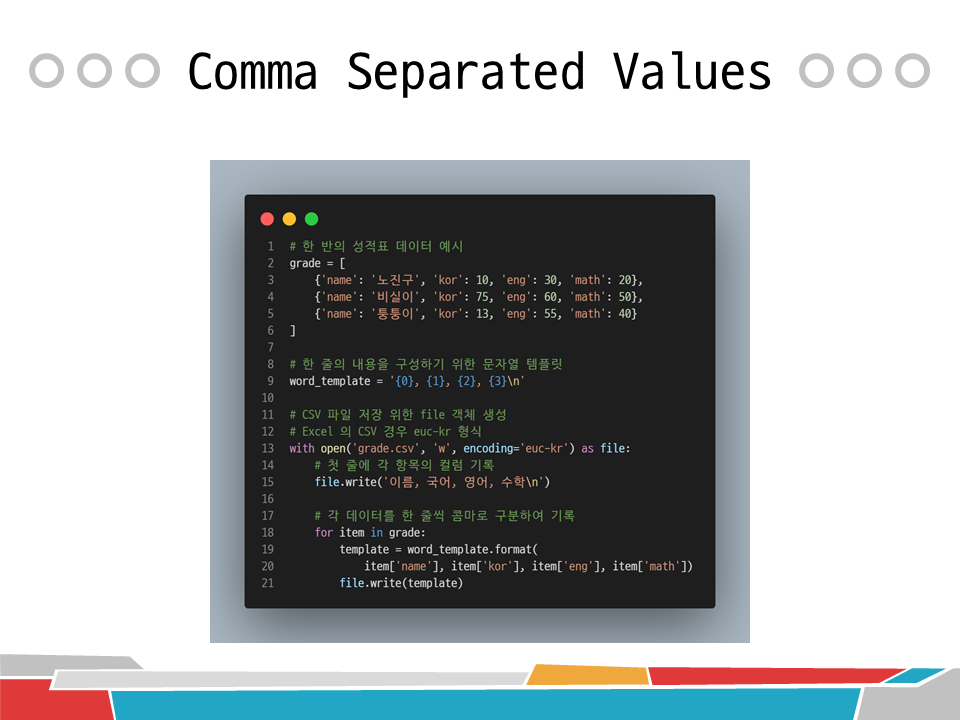 Comma Separated Values

1 # 한 반의 성적표 데이터 예시
2 grade = [
3     {'name': '노진구', 'kor': 10, 'eng': 30, 'math': 20},
4     {'name': '비실이', 'kor': 75, 'eng': 60, 'math': 50},
5     {'name': '퉁퉁이', 'kor': 13, 'eng': 55, 'math': 40}
6 ]
7
8 # 한 줄의 내용을 구성하기 위한 문자열 템플릿
9 word_template = '{0}, {1}, {2}, {3}\n'
10
11 # CSV 파일 저장 위한 file 객체 생성
12 # Excel 의 CSV 경우 euc-kr 형식
13 with open('grade.csv', 'w', encoding='euc-kr') as file:
14     # 첫 줄에 각 항목의 컬럼 기록
15     file.write('이름, 국어, 영어, 수학\n')
16
17     # 각 데이터를 한 줄씩 콤마로 구분하여 기록
18     for item in grade:
19         template = word_template.format(
20             item['name'], item['kor'], item['eng'], item['math'])
21         file.write(template)